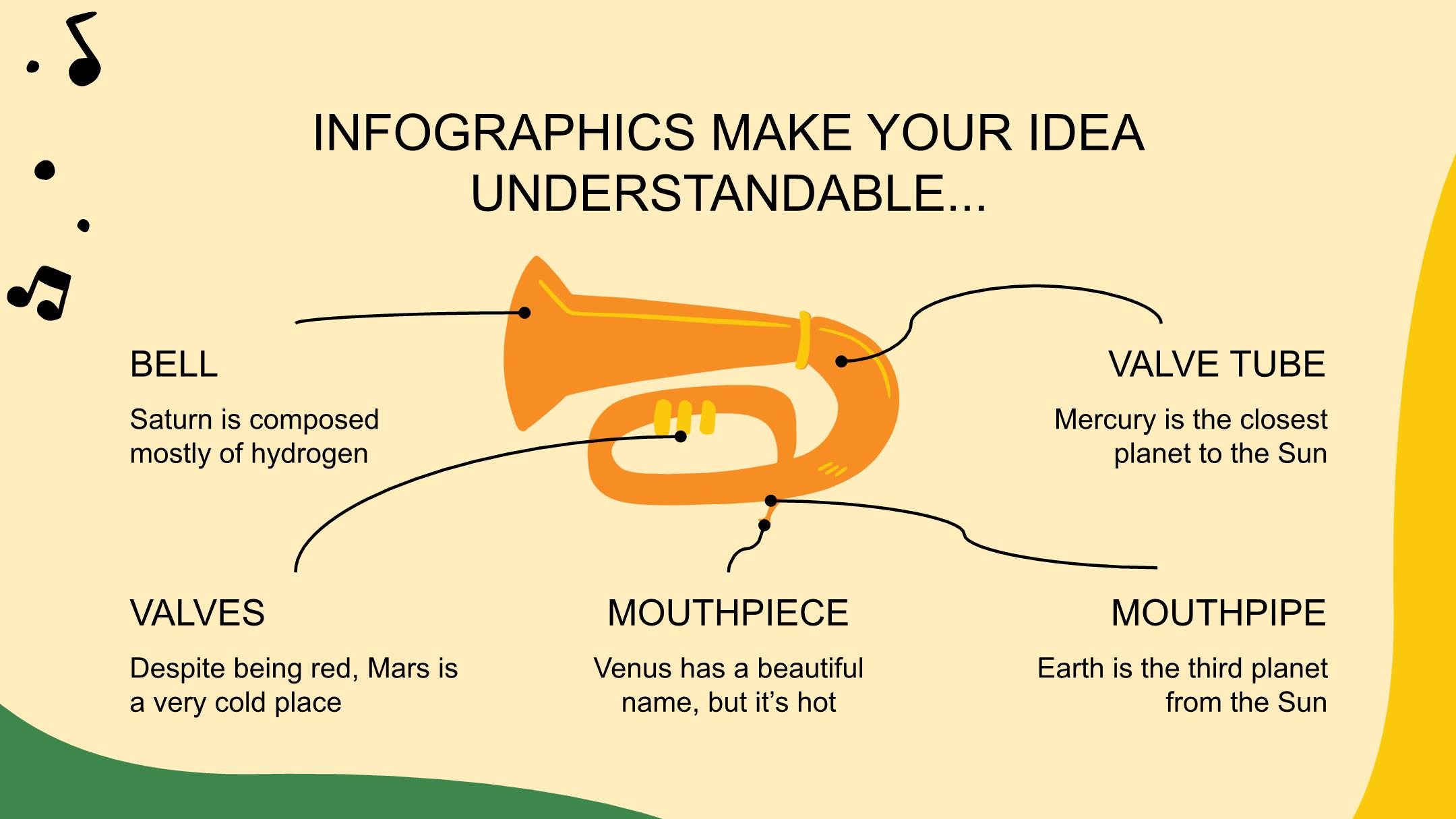 INFOGRAPHICS MAKE YOUR IDEA UNDERSTANDABLE...

BELL

Saturn is composed mostly of hydrogen

VALVE TUBE

Mercury is the closest planet to the Sun

VALVES

Despite being red, Mars is a very cold place

MOUTHPIECE

Venus has a beautiful name, but it’s hot

MOUTHPIPE

Earth is the third planet from the Sun